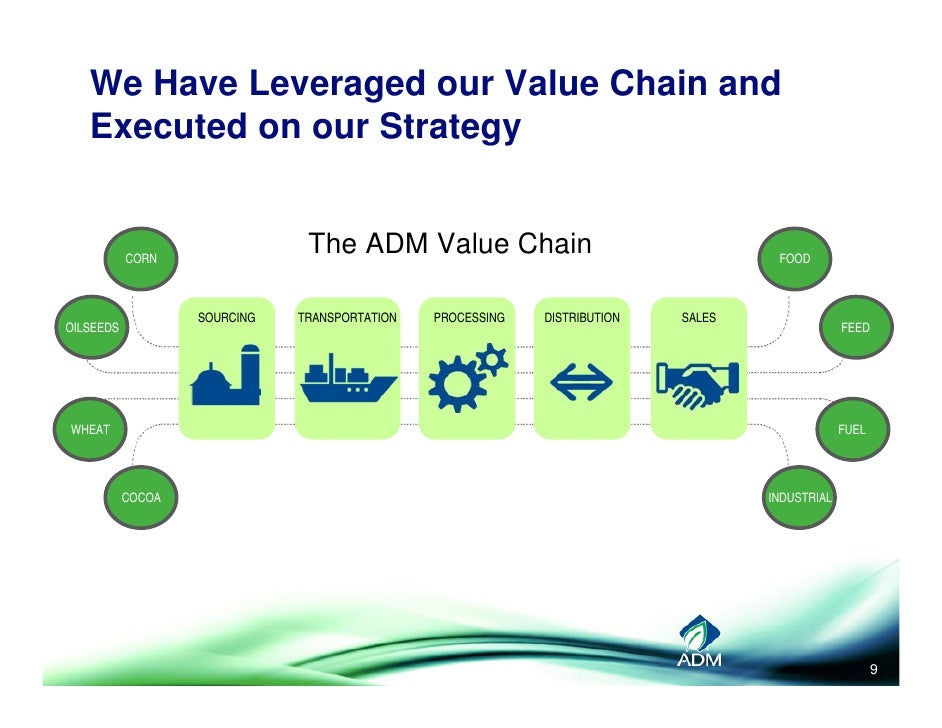 We Have Leveraged our Value Chain and Executed on our Strategy

The ADM Value Chain

CORN

OILSEEDS

WHEAT

COCOA

SOURCING

TRANSPORTATION

PROCESSING

DISTRIBUTION

SALES

FOOD

FEED

FUEL

INDUSTRIAL

ADM

9